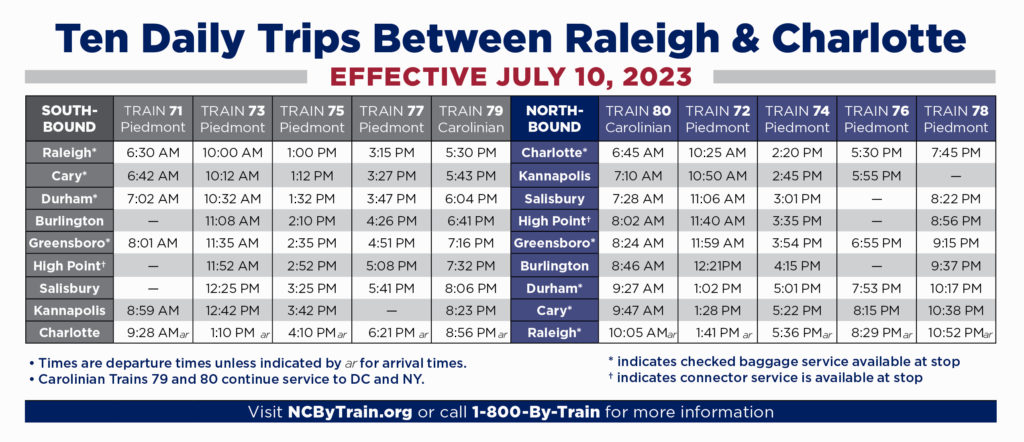 Ten Daily Trips Between Raleigh & Charlotte

EFFECTIVE JULY 10, 2023

| SOUTH-BOUND | TRAIN 71 Piedmont | TRAIN 73 Piedmont | TRAIN 75 Piedmont | TRAIN 77 Piedmont | TRAIN 79 Carolinian |
|---|---|---|---|---|---|
| Raleigh* | 6:30 AM | 10:00 AM | 1:00 PM | 3:15 PM | 5:30 PM |
| Cary* | 6:42 AM | 10:12 AM | 1:12 PM | 3:27 PM | 5:43 PM |
| Durham* | 7:02 AM | 10:32 AM | 1:32 PM | 3:47 PM | 6:04 PM |
| Burlington | — | 11:08 AM | 2:10 PM | 4:26 PM | 6:41 PM |
| Greensboro* | 8:01 AM | 11:35 AM | 2:35 PM | 4:51 PM | 7:16 PM |
| High Point† | — | 11:52 AM | 2:52 PM | 5:08 PM | 7:32 PM |
| Salisbury | — | 12:25 PM | 3:25 PM | 5:41 PM | 8:06 PM |
| Kannapolis | 8:59 AM | 12:42 PM | 3:42 PM | — | 8:23 PM |
| Charlotte | 9:28 AM ar | 1:10 PM ar | 4:10 PM ar | 6:21 PM ar | 8:56 PM ar |

| NORTH-BOUND | TRAIN 80 Carolinian | TRAIN 72 Piedmont | TRAIN 74 Piedmont | TRAIN 76 Piedmont | TRAIN 78 Piedmont |
|---|---|---|---|---|---|
| Charlotte* | 6:45 AM | 10:25 AM | 2:20 PM | 5:30 PM | 7:45 PM |
| Kannapolis | 7:10 AM | 10:50 AM | 2:45 PM | 5:55 PM | — |
| Salisbury | 7:28 AM | 11:06 AM | 3:01 PM | — | 8:22 PM |
| High Point† | 8:02 AM | 11:40 AM | 3:35 PM | — | 8:56 PM |
| Greensboro* | 8:24 AM | 11:59 AM | 3:54 PM | 6:55 PM | 9:15 PM |
| Burlington | 8:46 AM | 12:21PM | 4:15 PM | — | 9:37 PM |
| Durham* | 9:27 AM | 1:02 PM | 5:01 PM | 7:53 PM | 10:17 PM |
| Cary* | 9:47 AM | 1:28 PM | 5:22 PM | 8:15 PM | 10:38 PM |
| Raleigh* | 10:05 AM ar | 1:41 PM ar | 5:36 PM ar | 8:29 PM ar | 10:52 PM ar |

• Times are departure times unless indicated by ar for arrival times.
• Carolinian Trains 79 and 80 continue service to DC and NY.

* indicates checked baggage service available at stop
† indicates connector service is available at stop

Visit NCByTrain.org or call 1-800-By-Train for more information